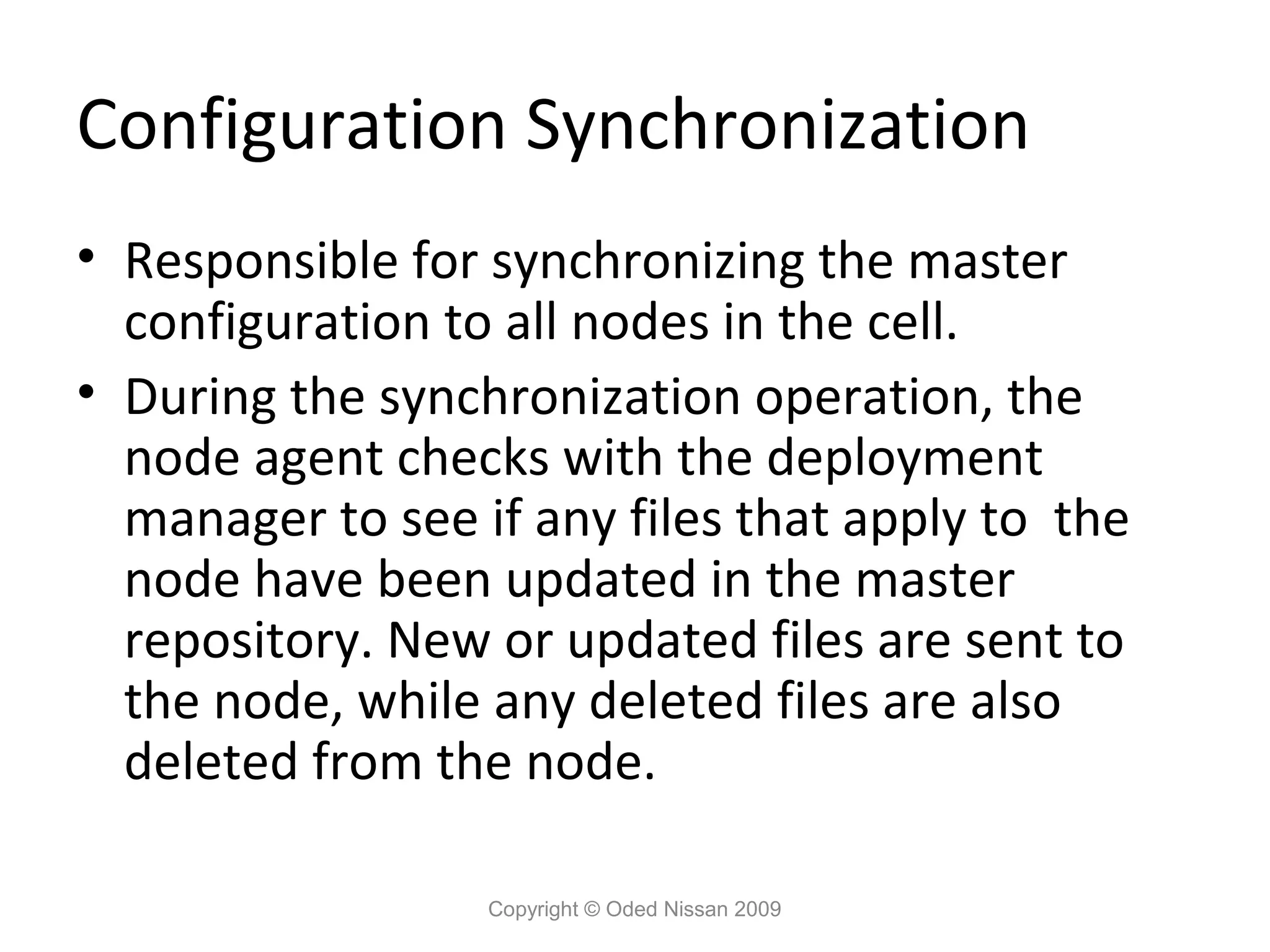 Configuration Synchronization

• Responsible for synchronizing the master configuration to all nodes in the cell.
• During the synchronization operation, the node agent checks with the deployment manager to see if any files that apply to the node have been updated in the master repository. New or updated files are sent to the node, while any deleted files are also deleted from the node.

Copyright © Oded Nissan 2009